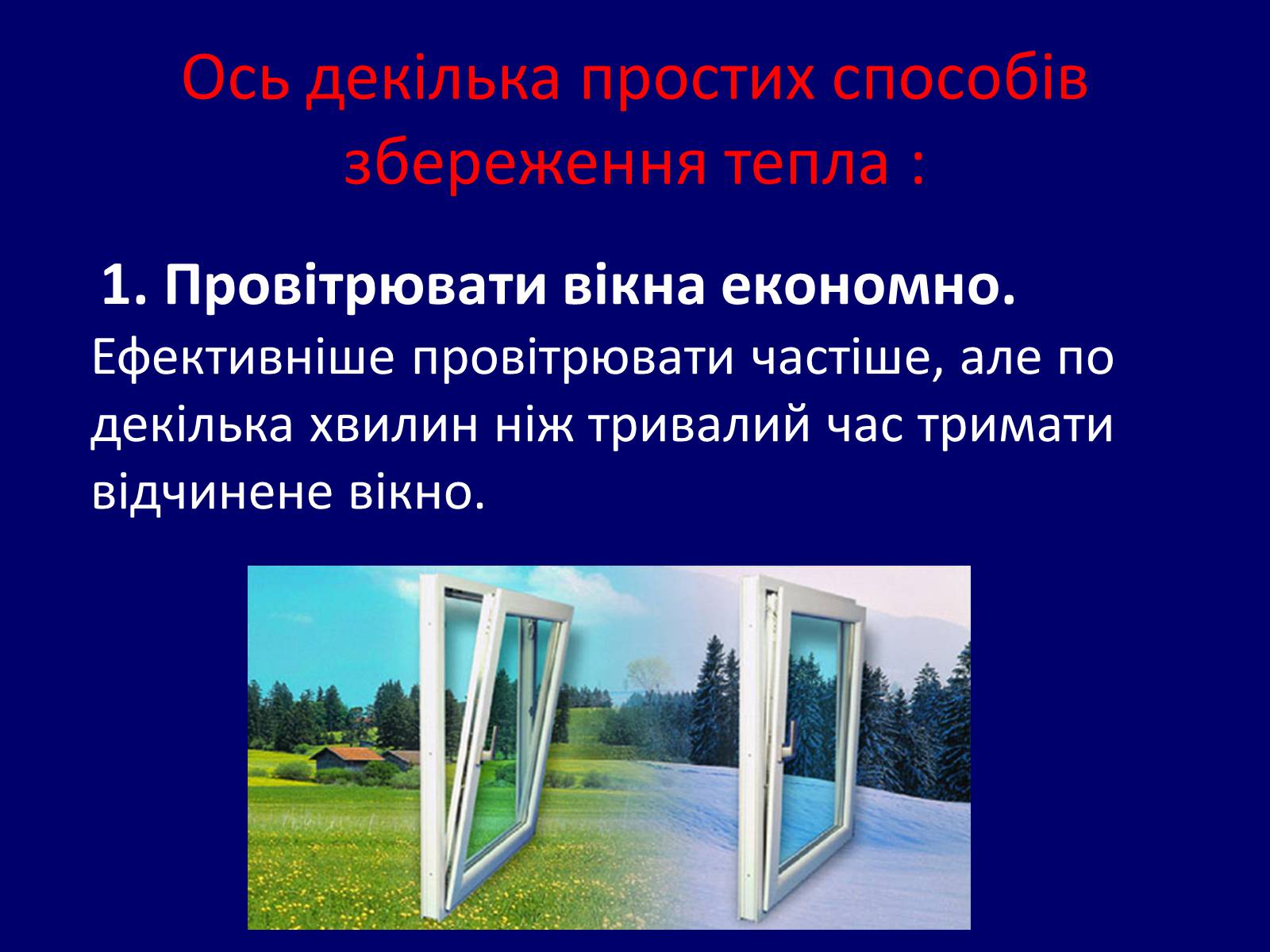 Ось декілька простих способів збереження тепла :

1. Провітрювати вікна економно.
Ефективніше провітрювати частіше, але по декілька хвилин ніж тривалий час тримати відчинене вікно.